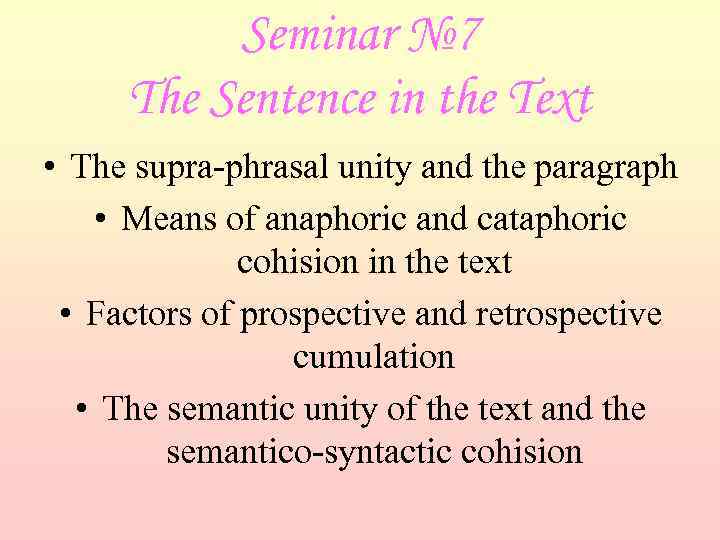 Seminar №7
The Sentence in the Text

• The supra-phrasal unity and the paragraph
• Means of anaphoric and cataphoric cohision in the text
• Factors of prospective and retrospective cumulation
• The semantic unity of the text and the semantico-syntactic cohision